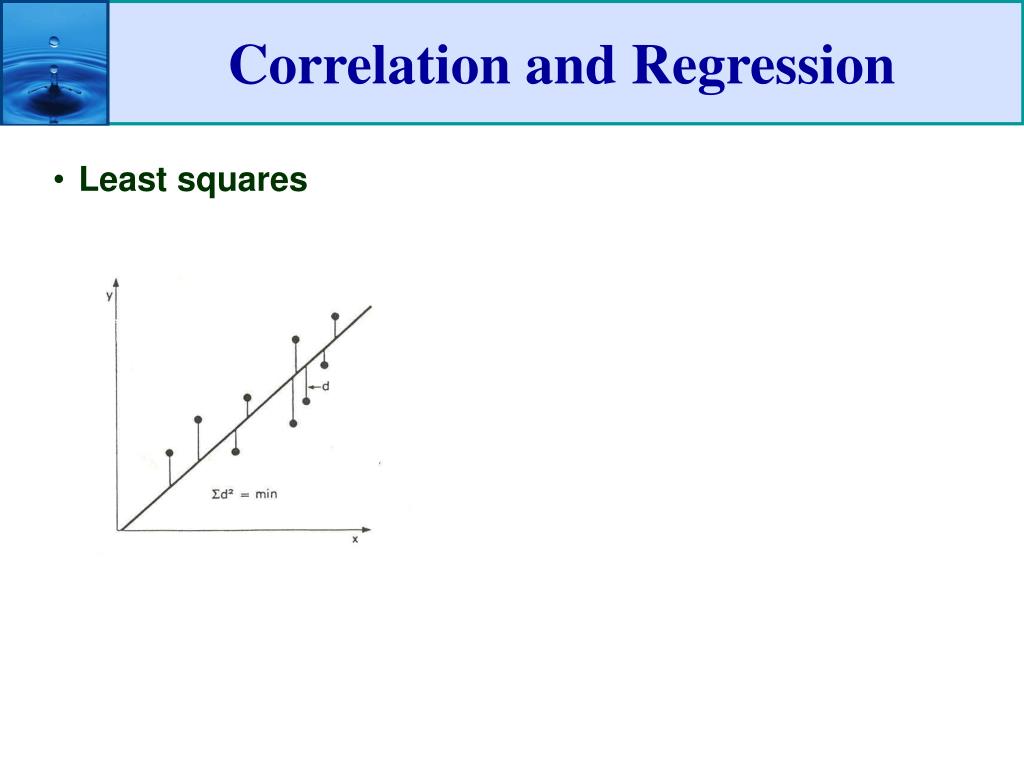 Correlation and Regression

• Least squares

y

d

$\Sigma d^2 = \min$

x